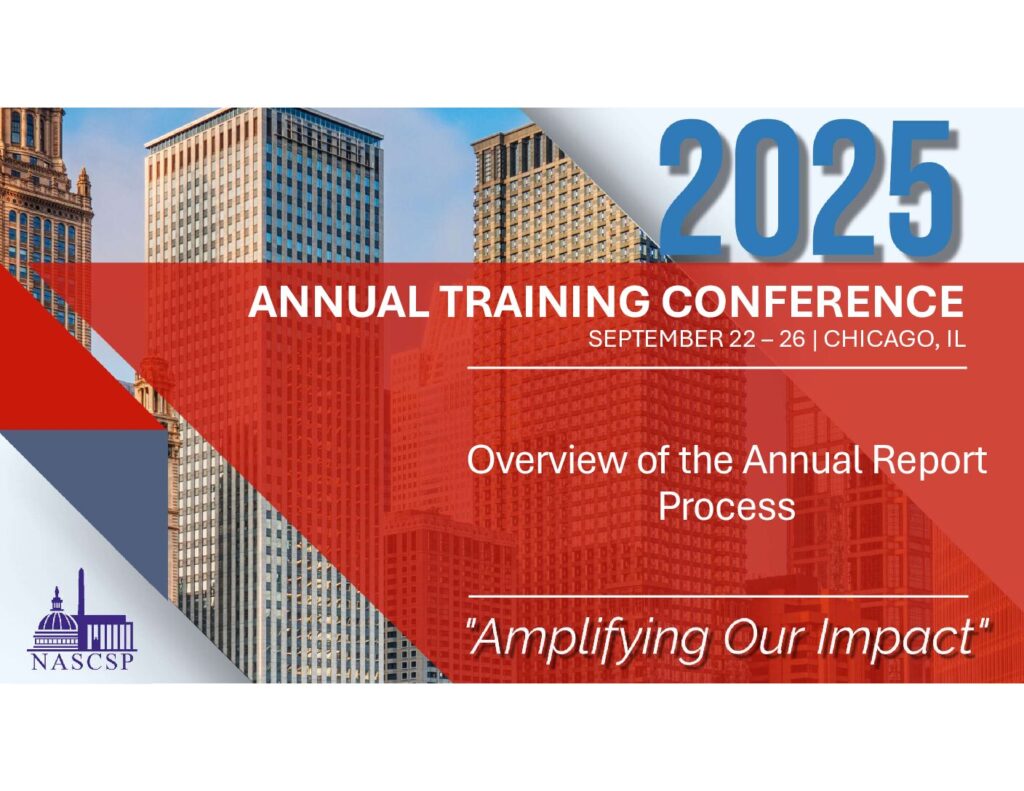 2025

ANNUAL TRAINING CONFERENCE

SEPTEMBER 22 – 26 | CHICAGO, IL

Overview of the Annual Report Process

"Amplifying Our Impact"

NASCSP